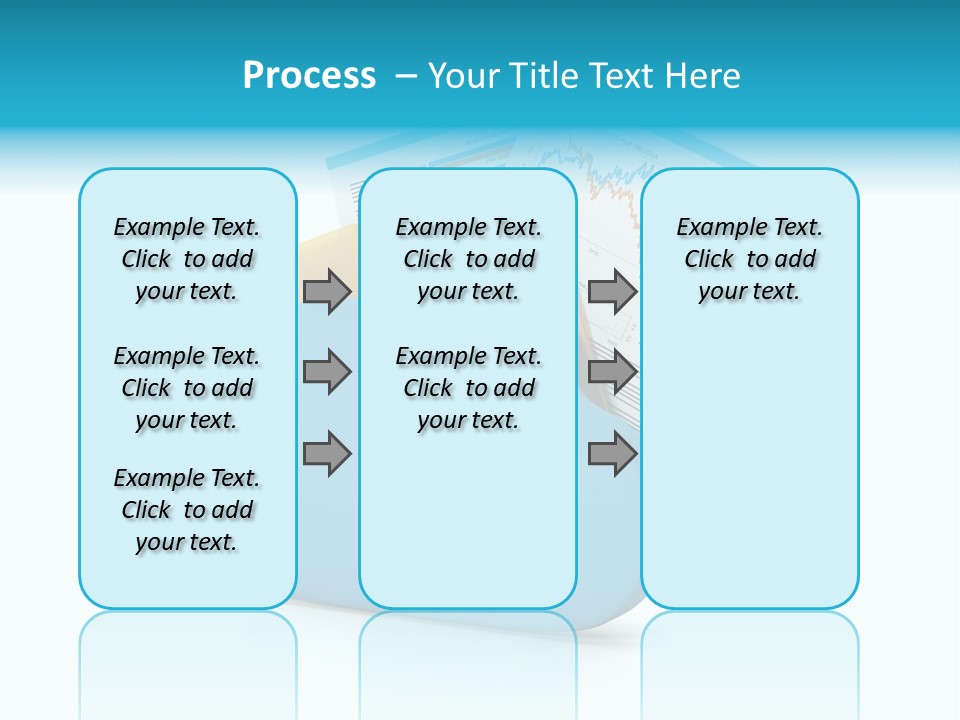 Process – Your Title Text Here

Example Text. Click to add your text.

Example Text. Click to add your text.

Example Text. Click to add your text.

Example Text. Click to add your text.

Example Text. Click to add your text.

Example Text. Click to add your text.